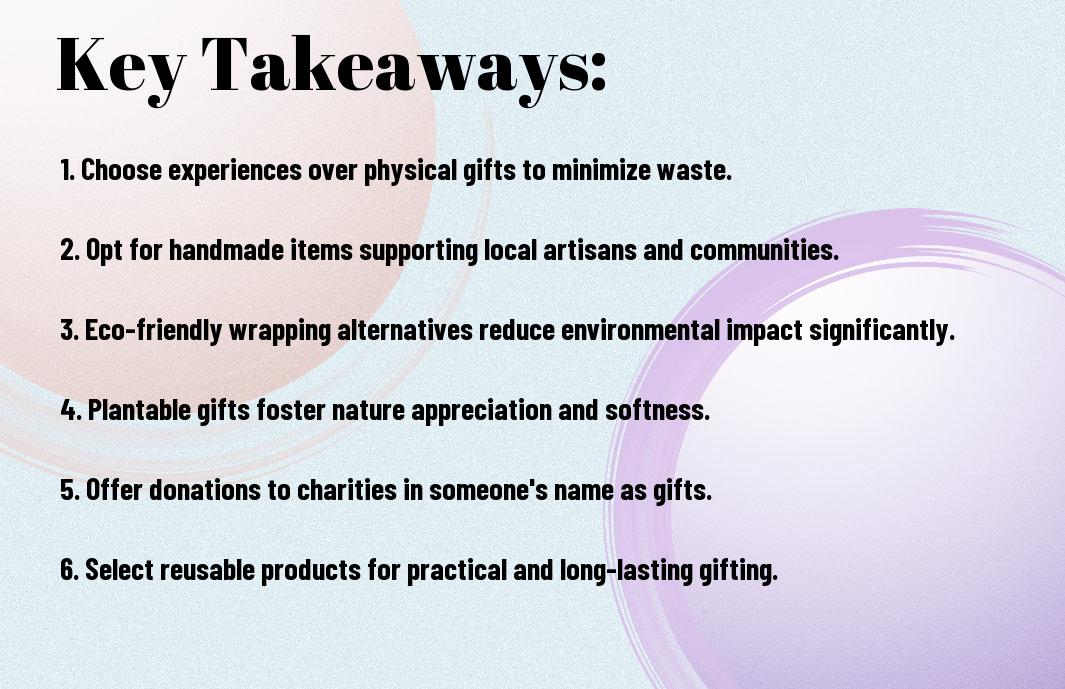 Key Takeaways:

1. Choose experiences over physical gifts to minimize waste.

2. Opt for handmade items supporting local artisans and communities.

3. Eco-friendly wrapping alternatives reduce environmental impact significantly.

4. Plantable gifts foster nature appreciation and softness.

5. Offer donations to charities in someone's name as gifts.

6. Select reusable products for practical and long-lasting gifting.